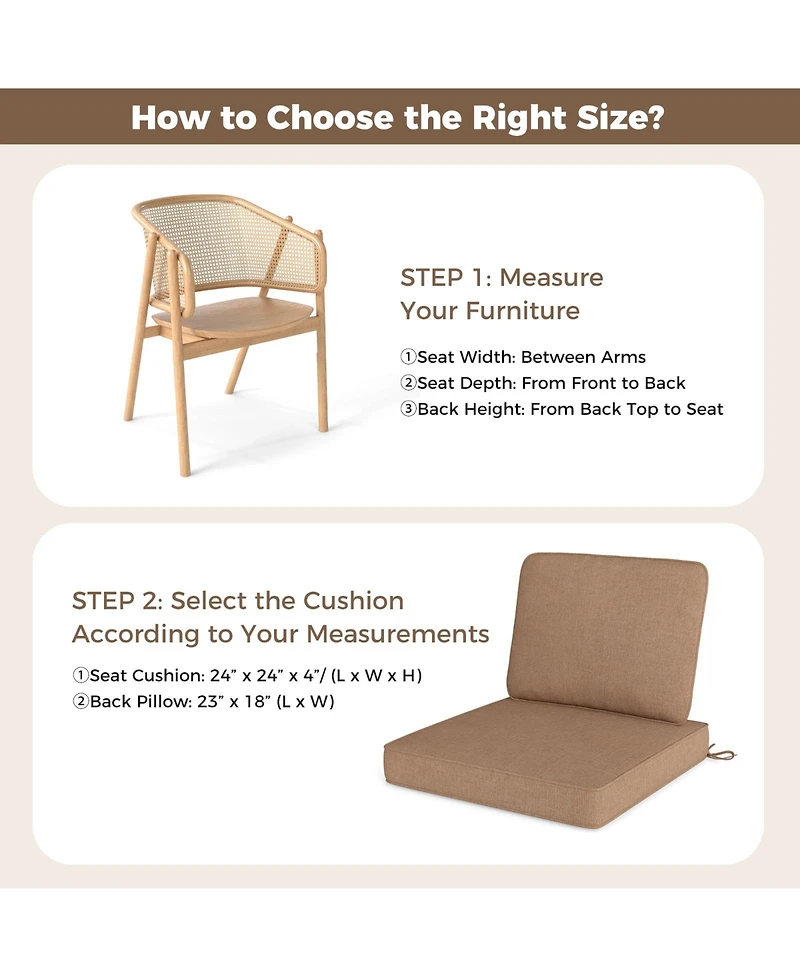 How to Choose the Right Size?

STEP 1: Measure Your Furniture

①Seat Width: Between Arms
②Seat Depth: From Front to Back
③Back Height: From Back Top to Seat

STEP 2: Select the Cushion According to Your Measurements

①Seat Cushion: 24” x 24” x 4”/ (L x W x H)
②Back Pillow: 23” x 18” (L x W)